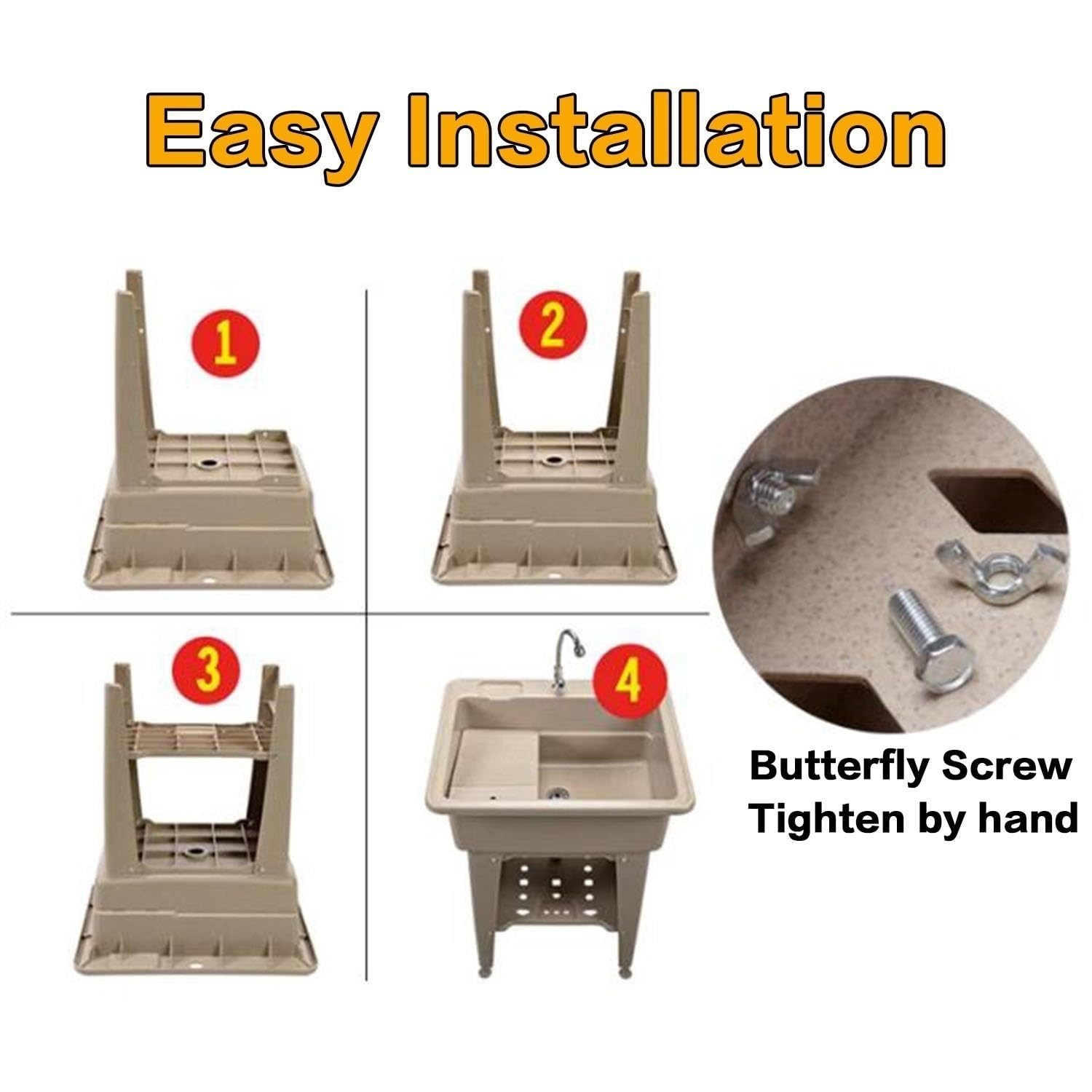 Easy Installation

1

2

3

4

Butterfly Screw
Tighten by hand